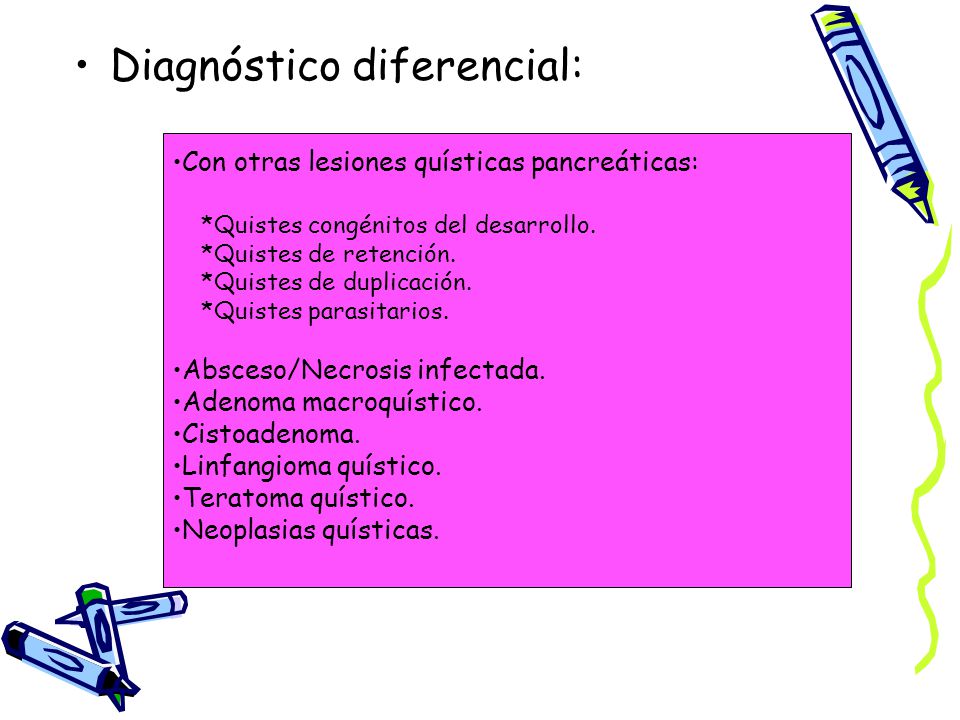 • Diagnóstico diferencial:

•Con otras lesiones quísticas pancreáticas:

*Quistes congénitos del desarrollo.
*Quistes de retención.
*Quistes de duplicación.
*Quistes parasitarios.

•Absceso/Necrosis infectada.
•Adenoma macroquístico.
•Cistoadenoma.
•Linfangioma quístico.
•Teratoma quístico.
•Neoplasias quísticas.